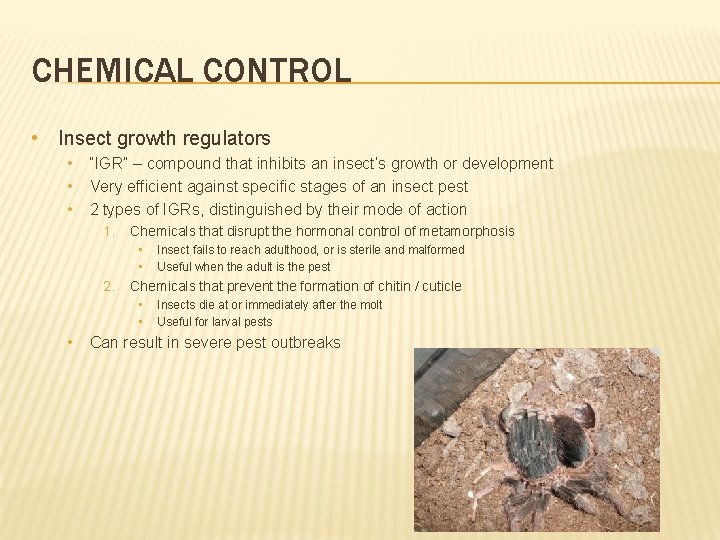 CHEMICAL CONTROL

• Insect growth regulators
  • "IGR" – compound that inhibits an insect's growth or development
  • Very efficient against specific stages of an insect pest
  • 2 types of IGRs, distinguished by their mode of action
    1. Chemicals that disrupt the hormonal control of metamorphosis
      • Insect fails to reach adulthood, or is sterile and malformed
      • Useful when the adult is the pest
    2. Chemicals that prevent the formation of chitin / cuticle
      • Insects die at or immediately after the molt
      • Useful for larval pests
  • Can result in severe pest outbreaks